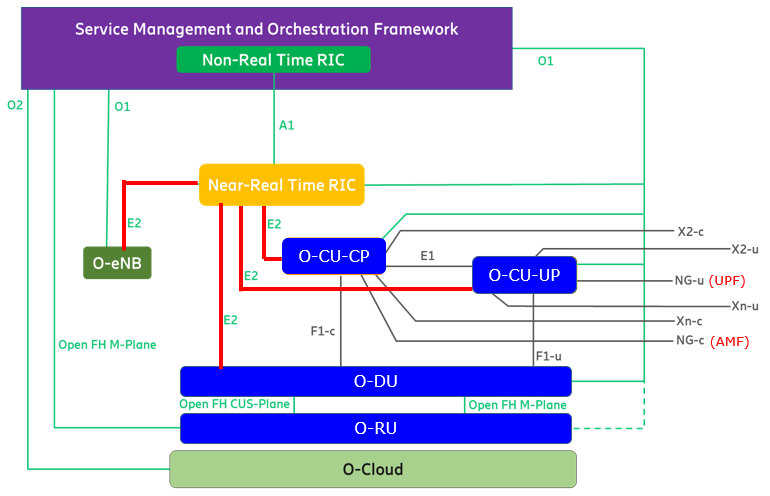 Service Management and Orchestration Framework

Non-Real Time RIC

O1

O2

O1

A1

Near-Real Time RIC

E2

E2

O-eNB

O-CU-CP

E1

O-CU-UP

X2-c

X2-u

NG-u (UPF)

Xn-u

Xn-c

NG-c (AMF)

E2

E2

F1-c

F1-u

Open FH M-Plane

O-DU

Open FH CUS-Plane

Open FH M-Plane

O-RU

O-Cloud